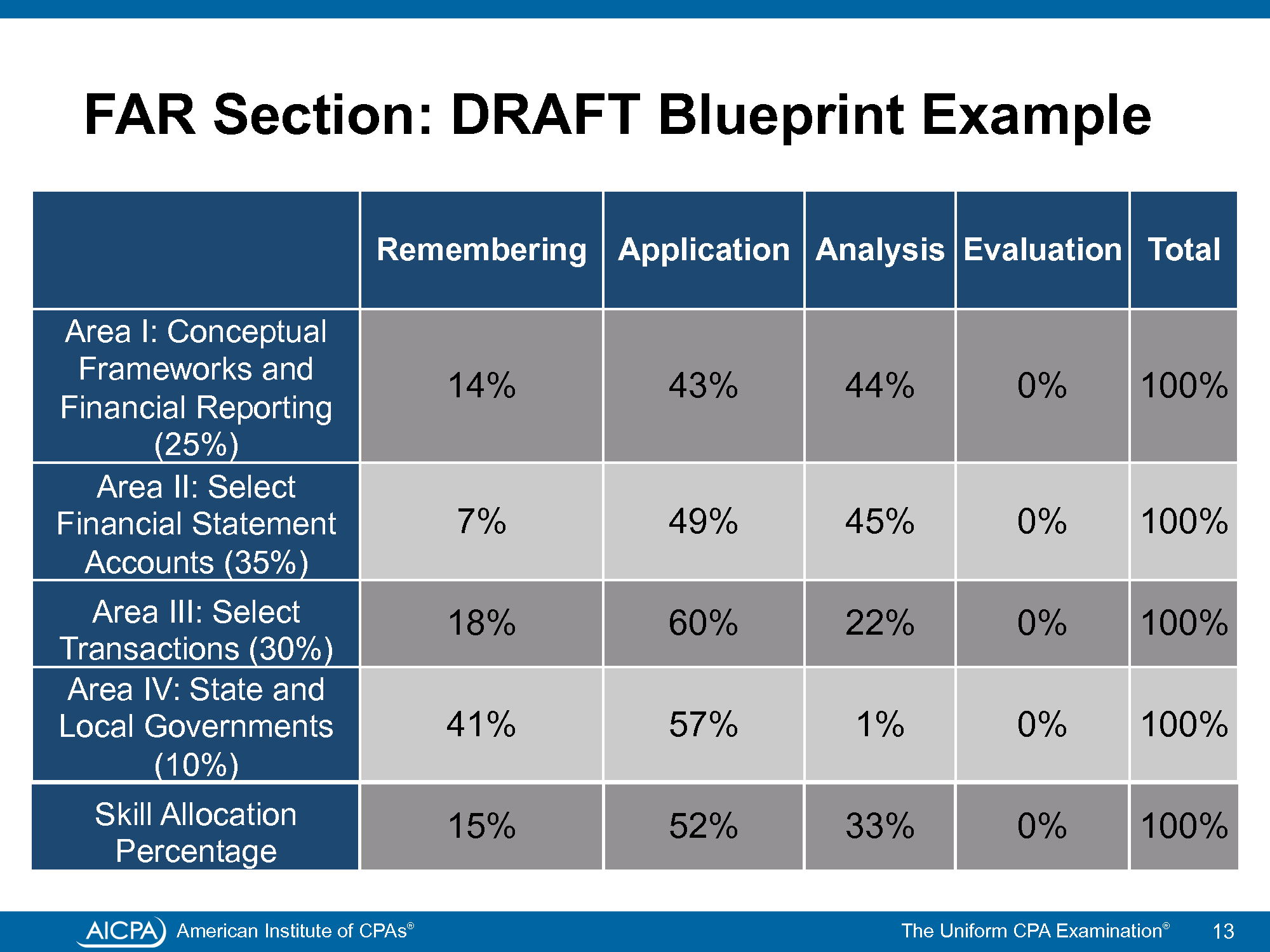 FAR Section: DRAFT Blueprint Example

| | Remembering | Application | Analysis | Evaluation | Total |
|---|---|---|---|---|---|
| Area I: Conceptual Frameworks and Financial Reporting (25%) | 14% | 43% | 44% | 0% | 100% |
| Area II: Select Financial Statement Accounts (35%) | 7% | 49% | 45% | 0% | 100% |
| Area III: Select Transactions (30%) | 18% | 60% | 22% | 0% | 100% |
| Area IV: State and Local Governments (10%) | 41% | 57% | 1% | 0% | 100% |
| Skill Allocation Percentage | 15% | 52% | 33% | 0% | 100% |

AICPA American Institute of CPAs®

The Uniform CPA Examination®

13